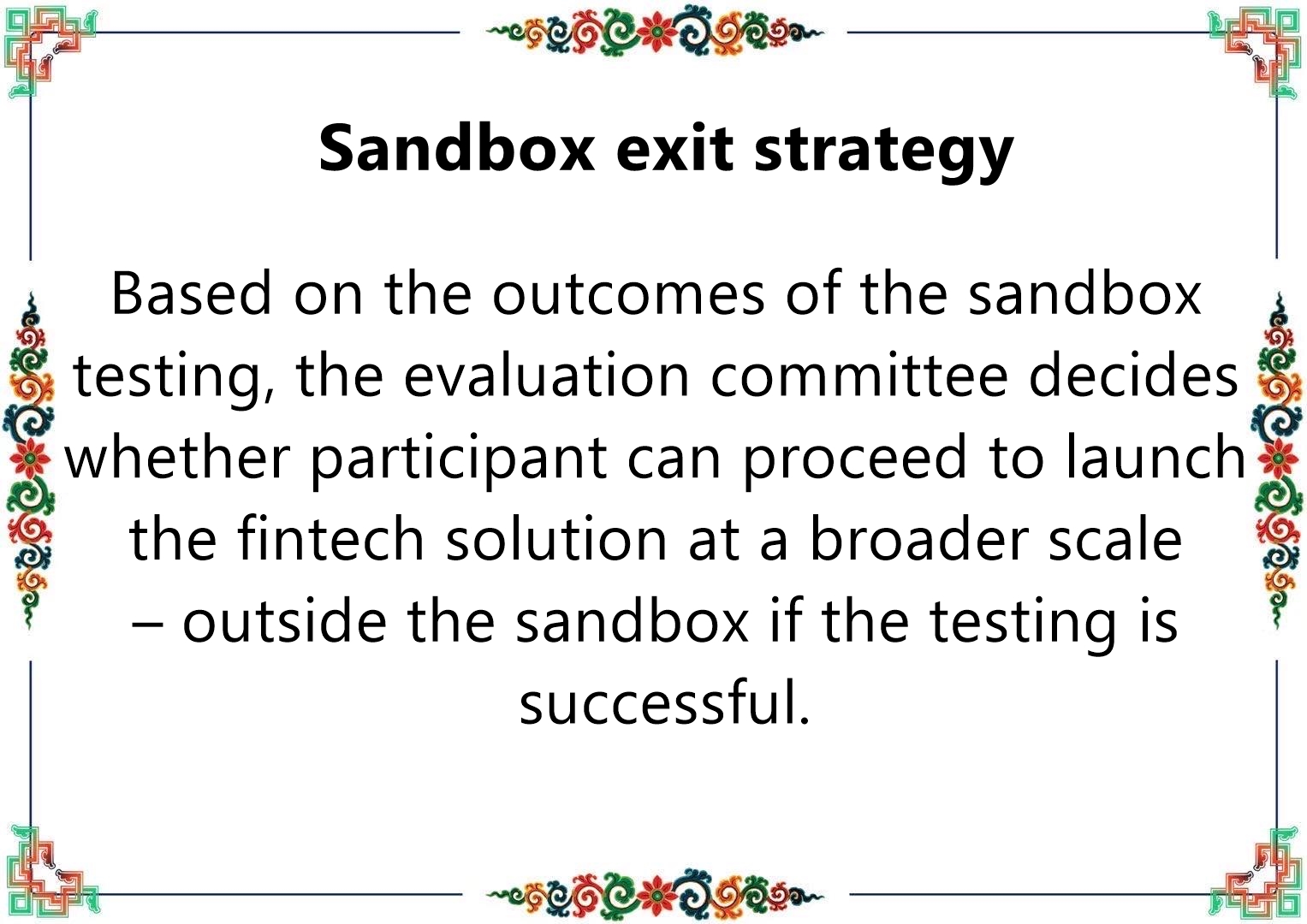 Sandbox exit strategy

Based on the outcomes of the sandbox testing, the evaluation committee decides whether participant can proceed to launch the fintech solution at a broader scale – outside the sandbox if the testing is successful.